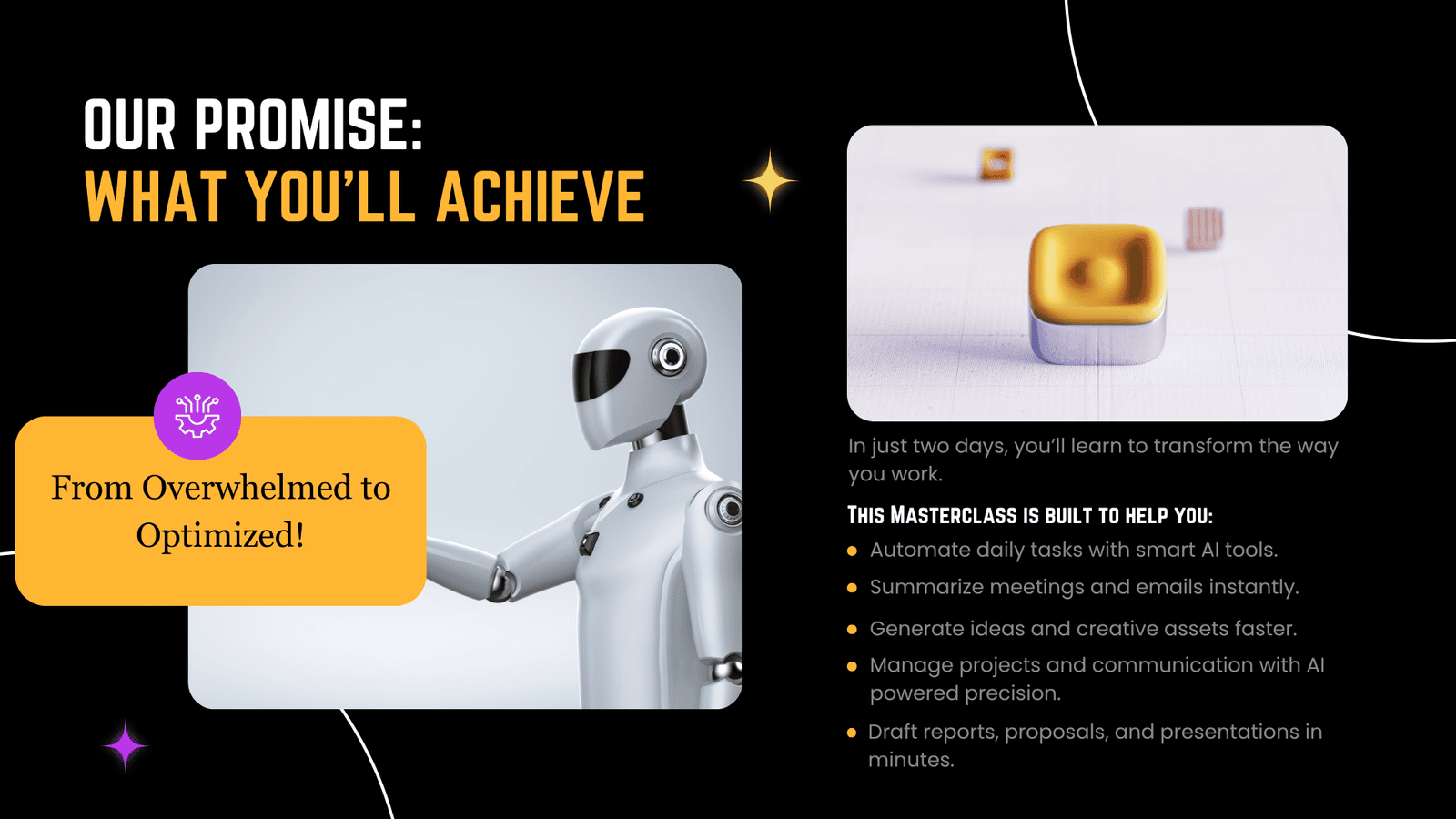 OUR PROMISE:
WHAT YOU'LL ACHIEVE

From Overwhelmed to Optimized!

In just two days, you'll learn to transform the way you work.

THIS MASTERCLASS IS BUILT TO HELP YOU:

- Automate daily tasks with smart AI tools.
- Summarize meetings and emails instantly.
- Generate ideas and creative assets faster.
- Manage projects and communication with AI powered precision.
- Draft reports, proposals, and presentations in minutes.